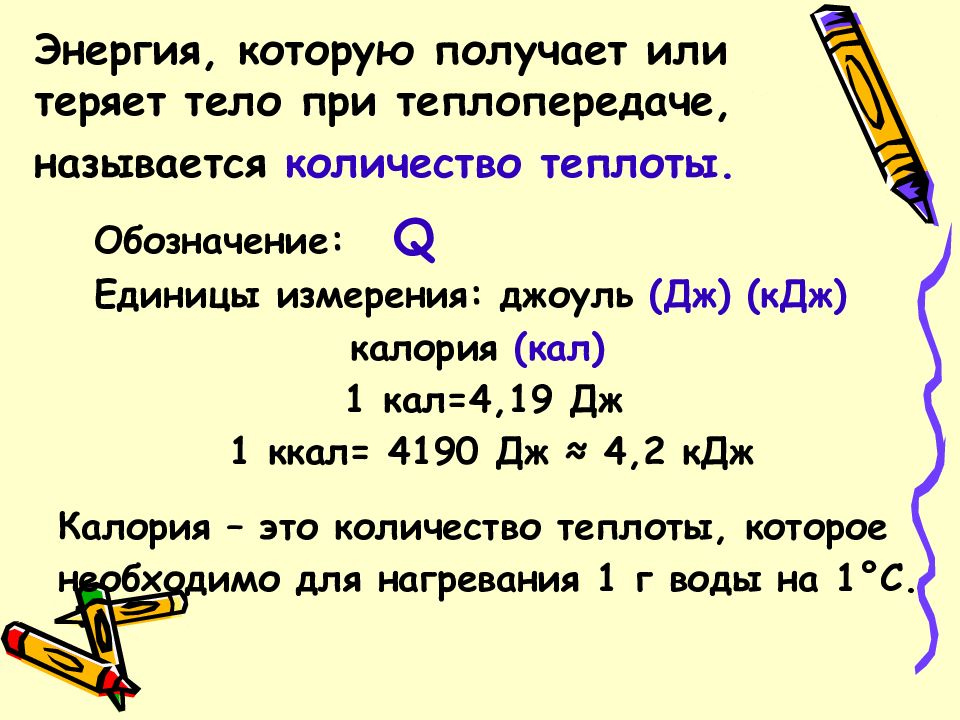 Энергия, которую получает или теряет тело при теплопередаче, называется количество теплоты.

Обозначение: Q

Единицы измерения: джоуль (Дж) (кДж)

калория (кал)

1 кал=4,19 Дж

1 ккал= 4190 Дж ≈ 4,2 кДж

Калория – это количество теплоты, которое необходимо для нагревания 1 г воды на 1°С.